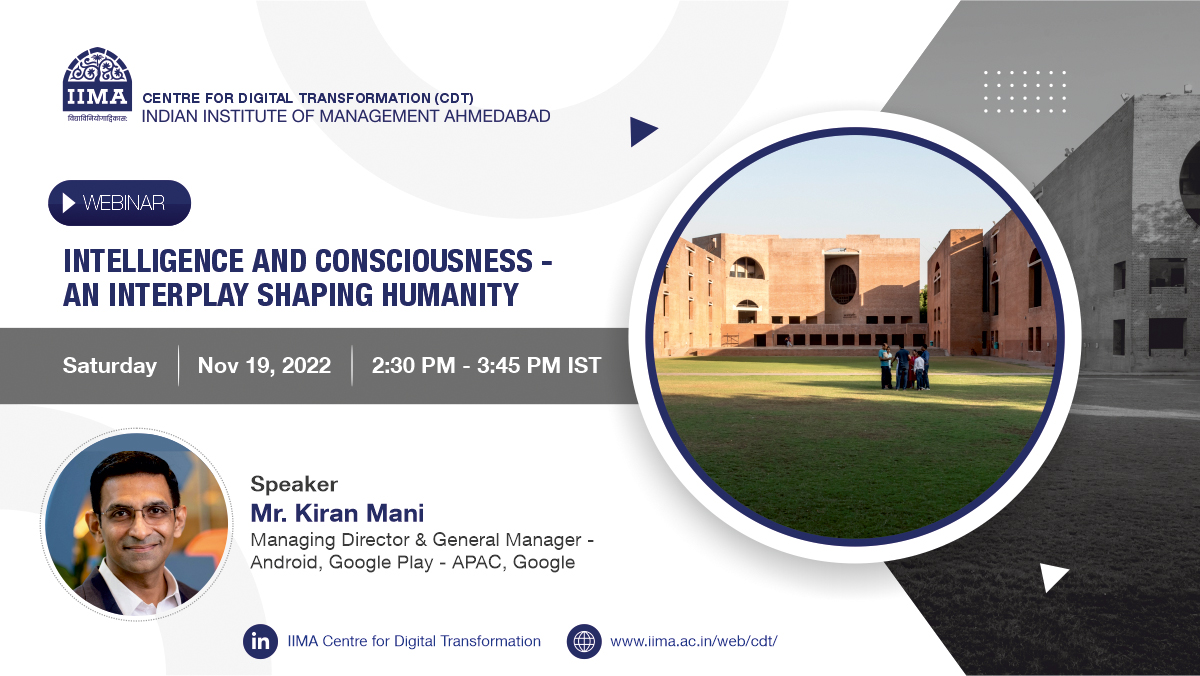 IIMA
विद्याविनियोगाद्विकासः

CENTRE FOR DIGITAL TRANSFORMATION (CDT)
INDIAN INSTITUTE OF MANAGEMENT AHMEDABAD

WEBINAR

INTELLIGENCE AND CONSCIOUSNESS - AN INTERPLAY SHAPING HUMANITY

Saturday | Nov 19, 2022 | 2:30 PM - 3:45 PM IST

Speaker
Mr. Kiran Mani
Managing Director & General Manager - Android, Google Play - APAC, Google

in IIMA Centre for Digital Transformation

www.iima.ac.in/web/cdt/